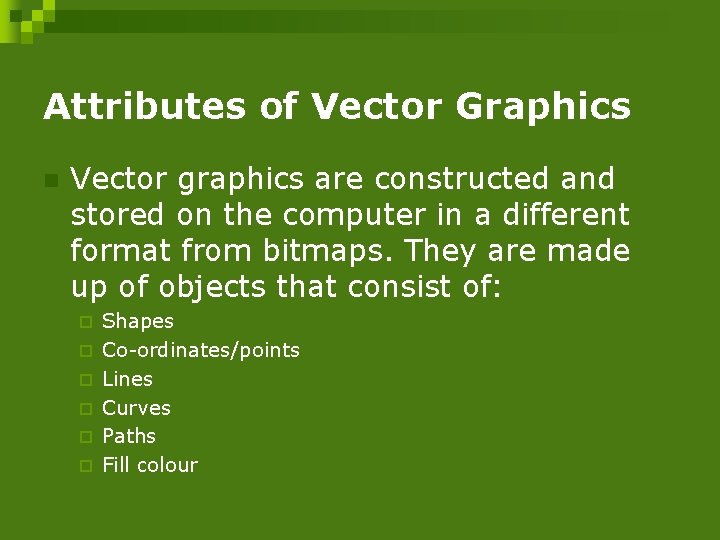 Attributes of Vector Graphics

Vector graphics are constructed and stored on the computer in a different format from bitmaps. They are made up of objects that consist of:

Shapes
Co-ordinates/points
Lines
Curves
Paths
Fill colour